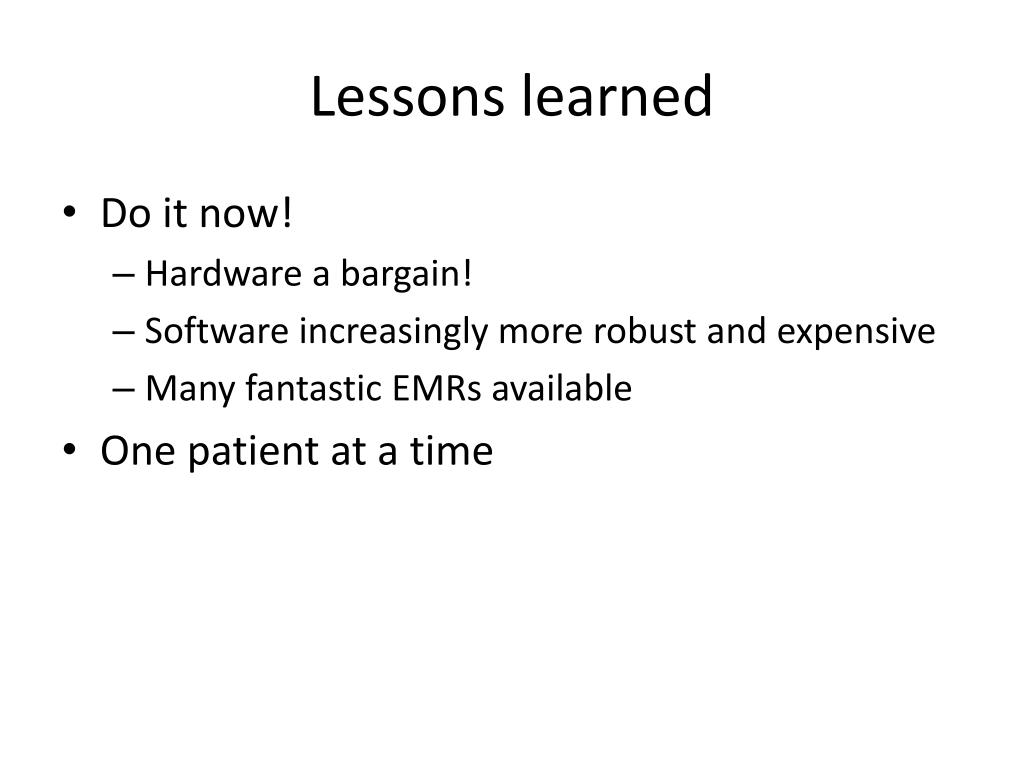 Lessons learned

• Do it now!
– Hardware a bargain!
– Software increasingly more robust and expensive
– Many fantastic EMRs available
• One patient at a time